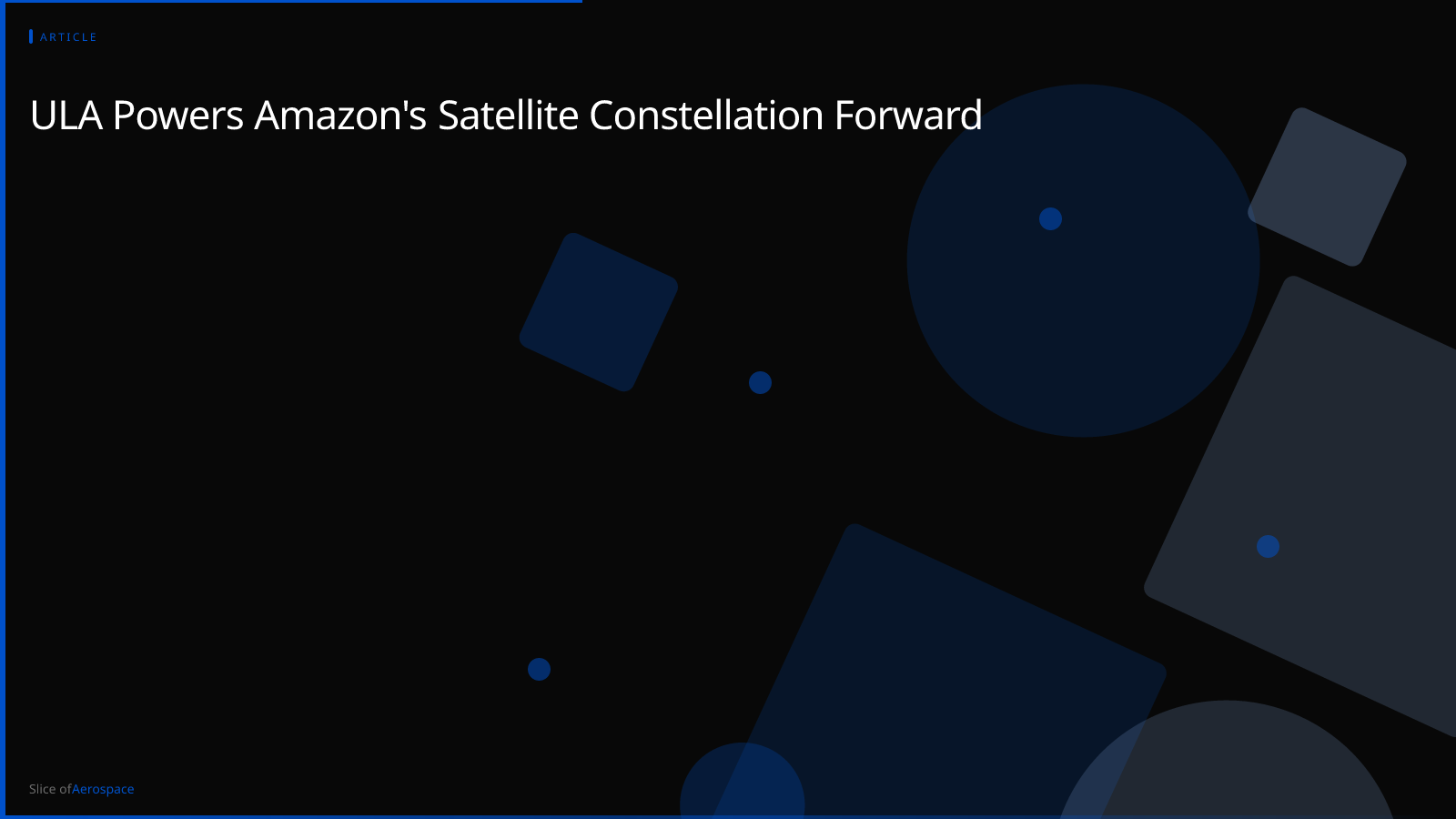 ARTICLE

ULA Powers Amazon's Satellite Constellation Forward

Slice ofAerospace